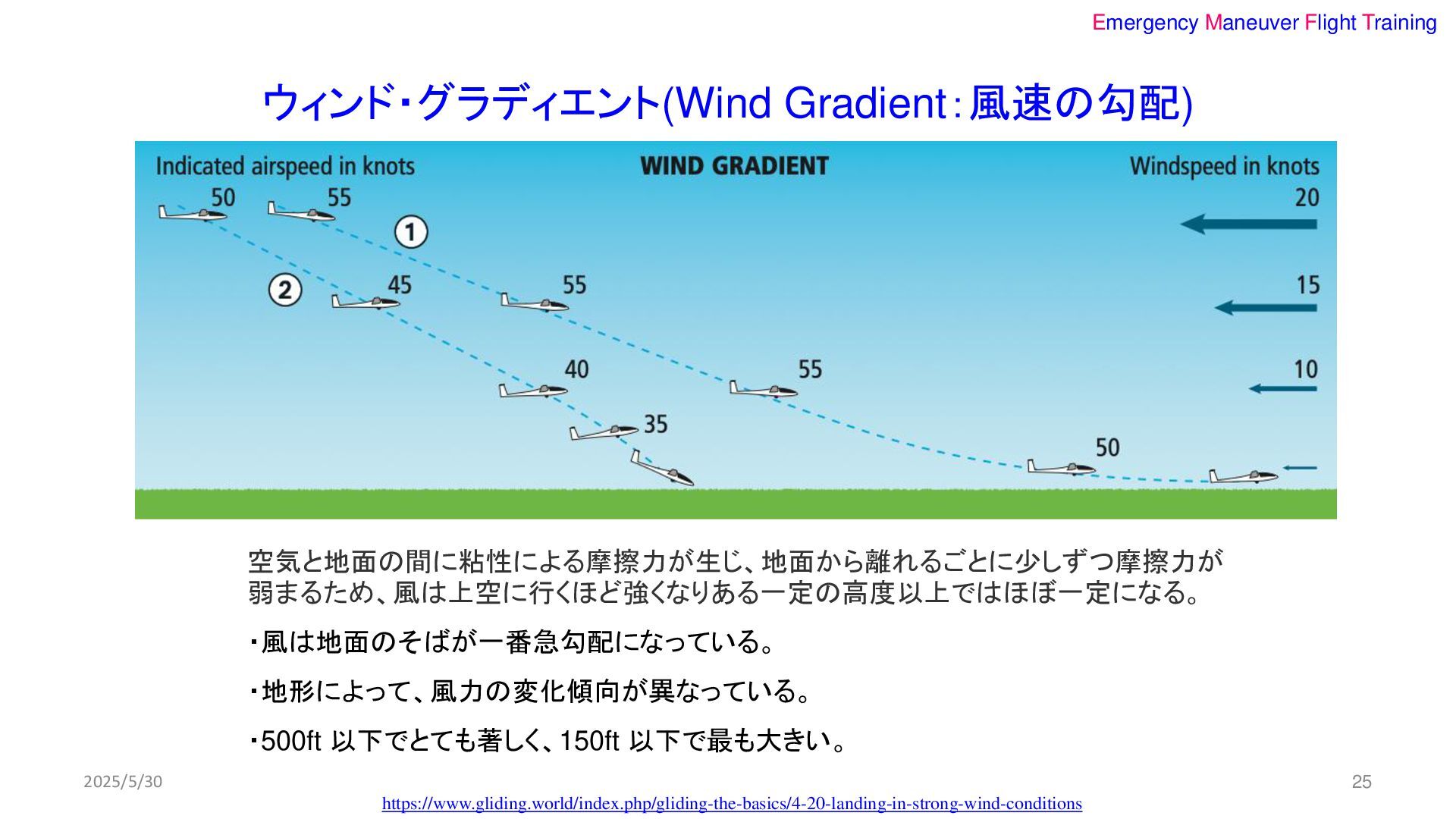 Emergency Maneuver Flight Training

ウィンド・グラディエント(Wind Gradient：風速の勾配)

Indicated airspeed in knots

WIND GRADIENT

Windspeed in knots

50 55

①

②

45 55

40

55

35

50

20

15

10

空気と地面の間に粘性による摩擦力が生じ、地面から離れるごとに少しずつ摩擦力が弱まるため、風は上空に行くほど強くなりある一定の高度以上ではほぼ一定になる。

・風は地面のそばが一番急勾配になっている。

・地形によって、風力の変化傾向が異なっている。

・500ft 以下でとても著しく、150ft 以下で最も大きい。

2025/5/30

25

https://www.gliding.world/index.php/gliding-the-basics/4-20-landing-in-strong-wind-conditions